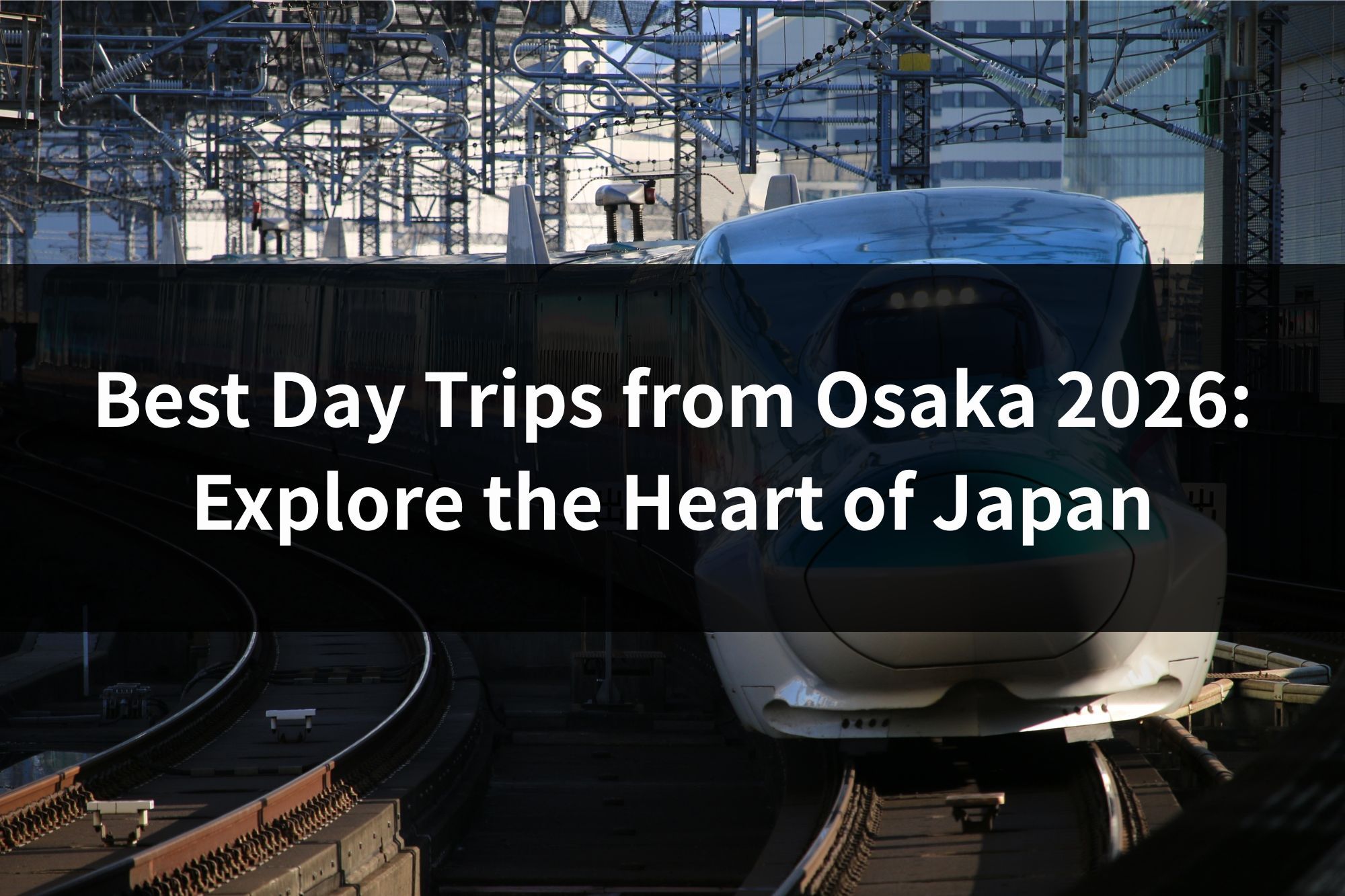 Best Day Trips from Osaka 2026: Explore the Heart of Japan